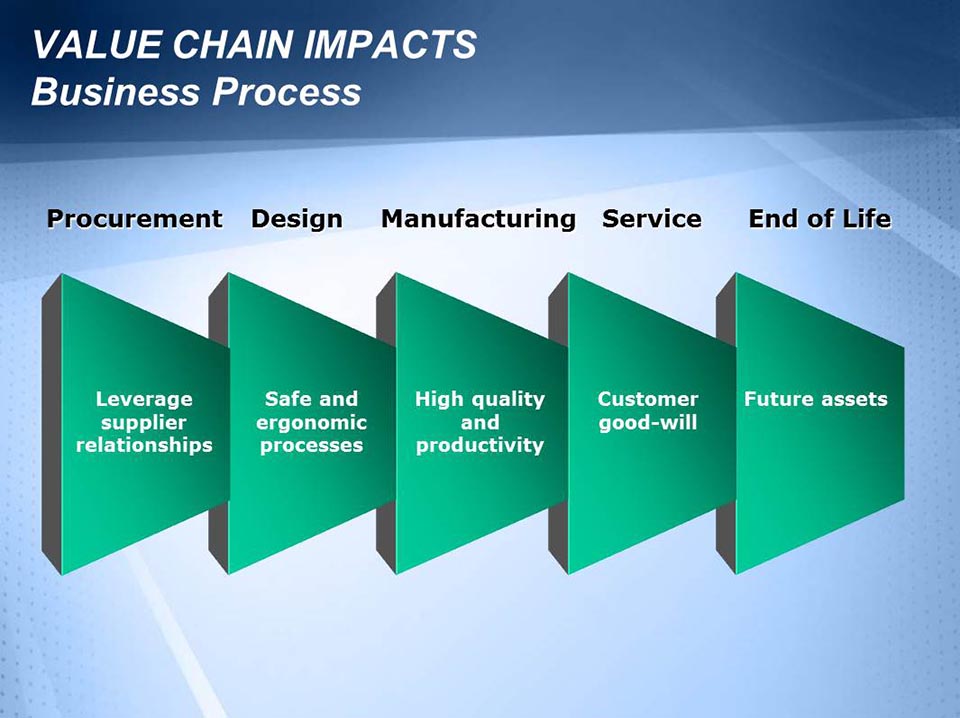 VALUE CHAIN IMPACTS
Business Process

Procurement Design Manufacturing Service End of Life

Leverage supplier relationships

Safe and ergonomic processes

High quality and productivity

Customer good-will

Future assets